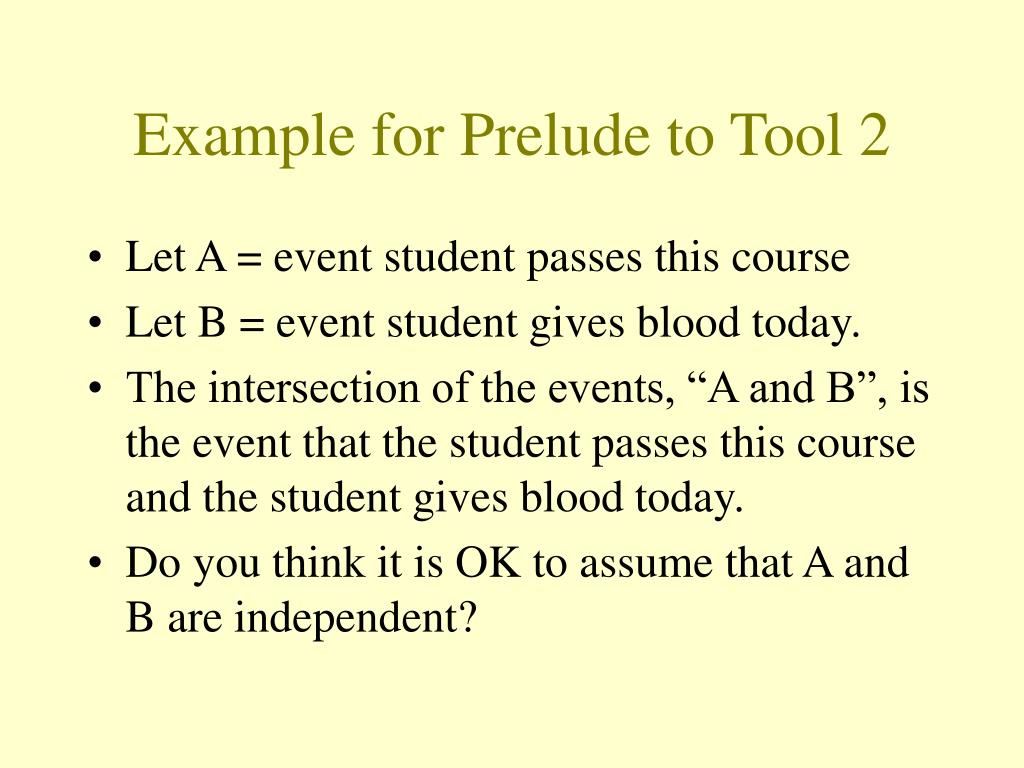 Example for Prelude to Tool 2

• Let A = event student passes this course
• Let B = event student gives blood today.
• The intersection of the events, “A and B”, is the event that the student passes this course and the student gives blood today.
• Do you think it is OK to assume that A and B are independent?